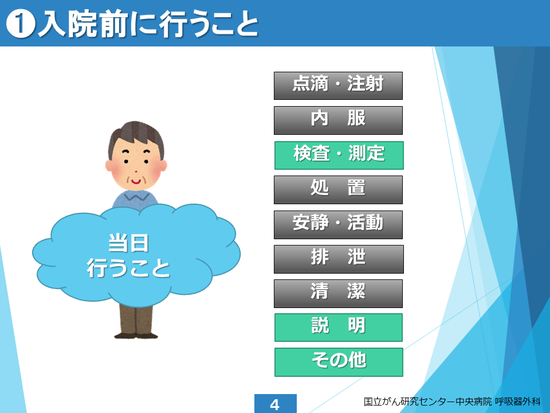 ❶入院前に行うこと

当日
行うこと

点滴・注射

内　服

検査・測定

処　置

安静・活動

排　泄

清　潔

説　明

その他

4

国立がん研究センター中央病院 呼吸器外科